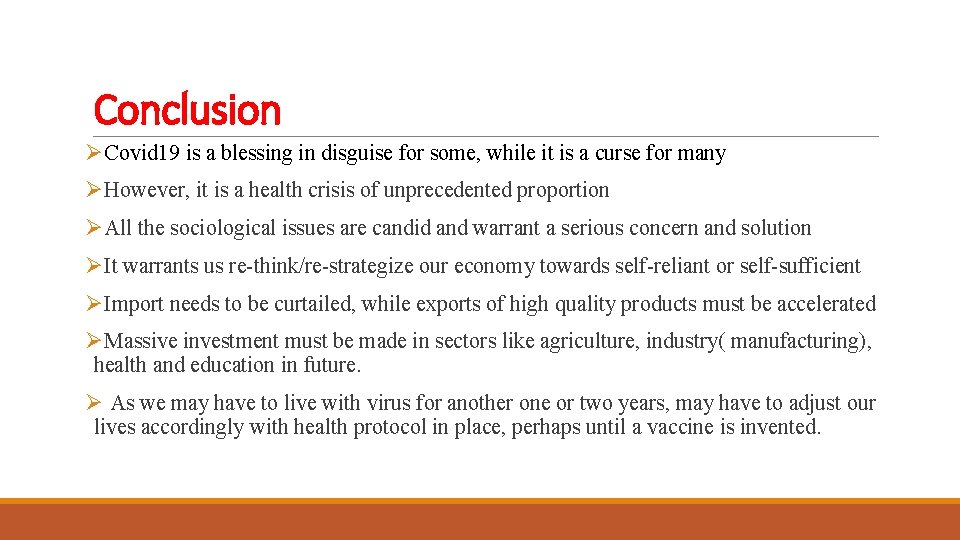 Conclusion

➢Covid19 is a blessing in disguise for some, while it is a curse for many

➢However, it is a health crisis of unprecedented proportion

➢All the sociological issues are candid and warrant a serious concern and solution

➢It warrants us re-think/re-strategize our economy towards self-reliant or self-sufficient

➢Import needs to be curtailed, while exports of high quality products must be accelerated

➢Massive investment must be made in sectors like agriculture, industry( manufacturing), health and education in future.

➢ As we may have to live with virus for another one or two years, may have to adjust our lives accordingly with health protocol in place, perhaps until a vaccine is invented.